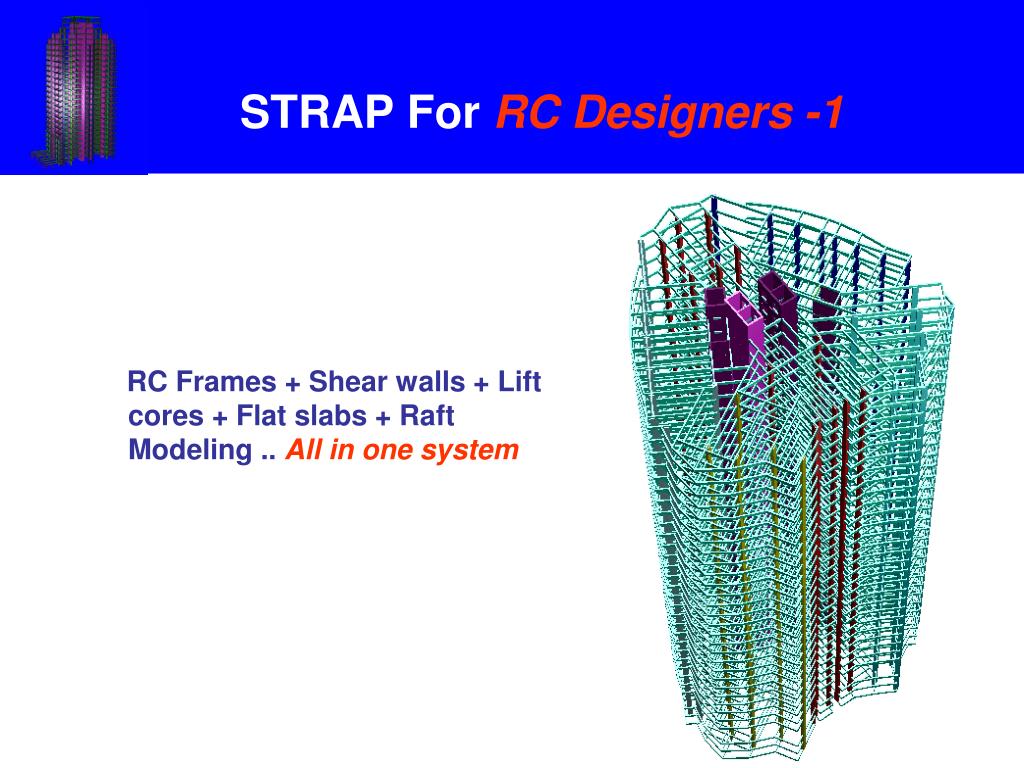 STRAP For RC Designers -1

RC Frames + Shear walls + Lift cores + Flat slabs + Raft Modeling .. All in one system